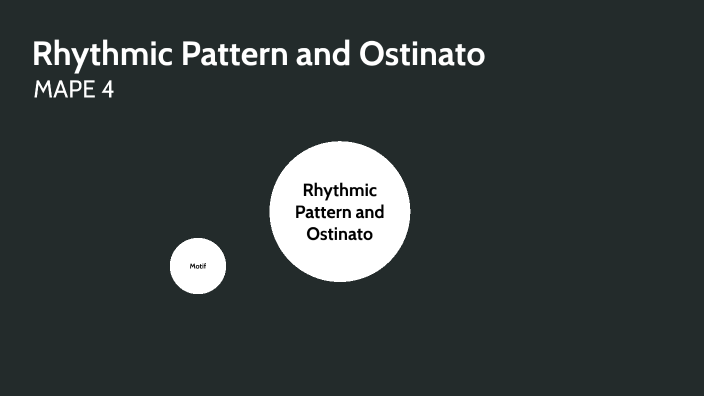 Rhythmic Pattern and Ostinato
MAPE 4

Rhythmic Pattern and Ostinato

Motif